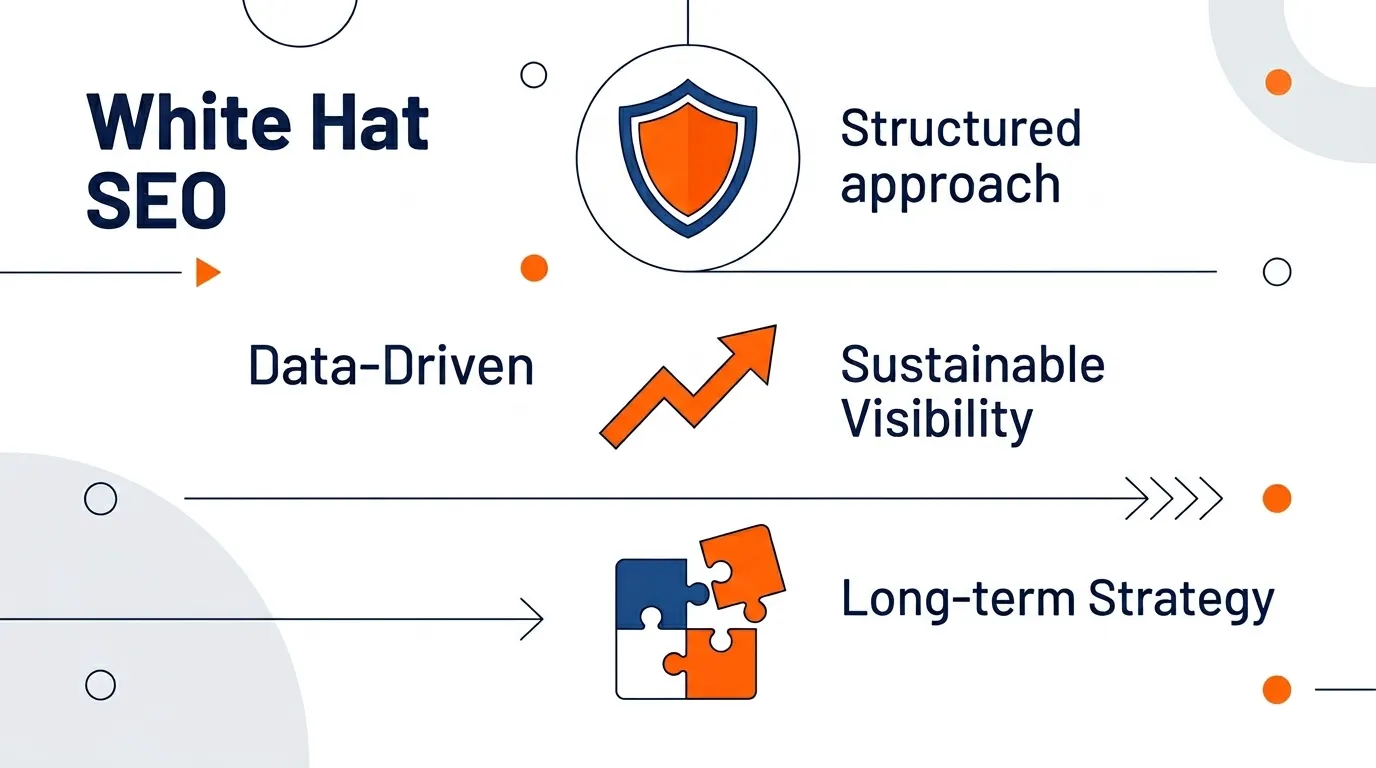 White Hat SEO

Structured approach

Data-Driven

Sustainable Visibility

Long-term Strategy